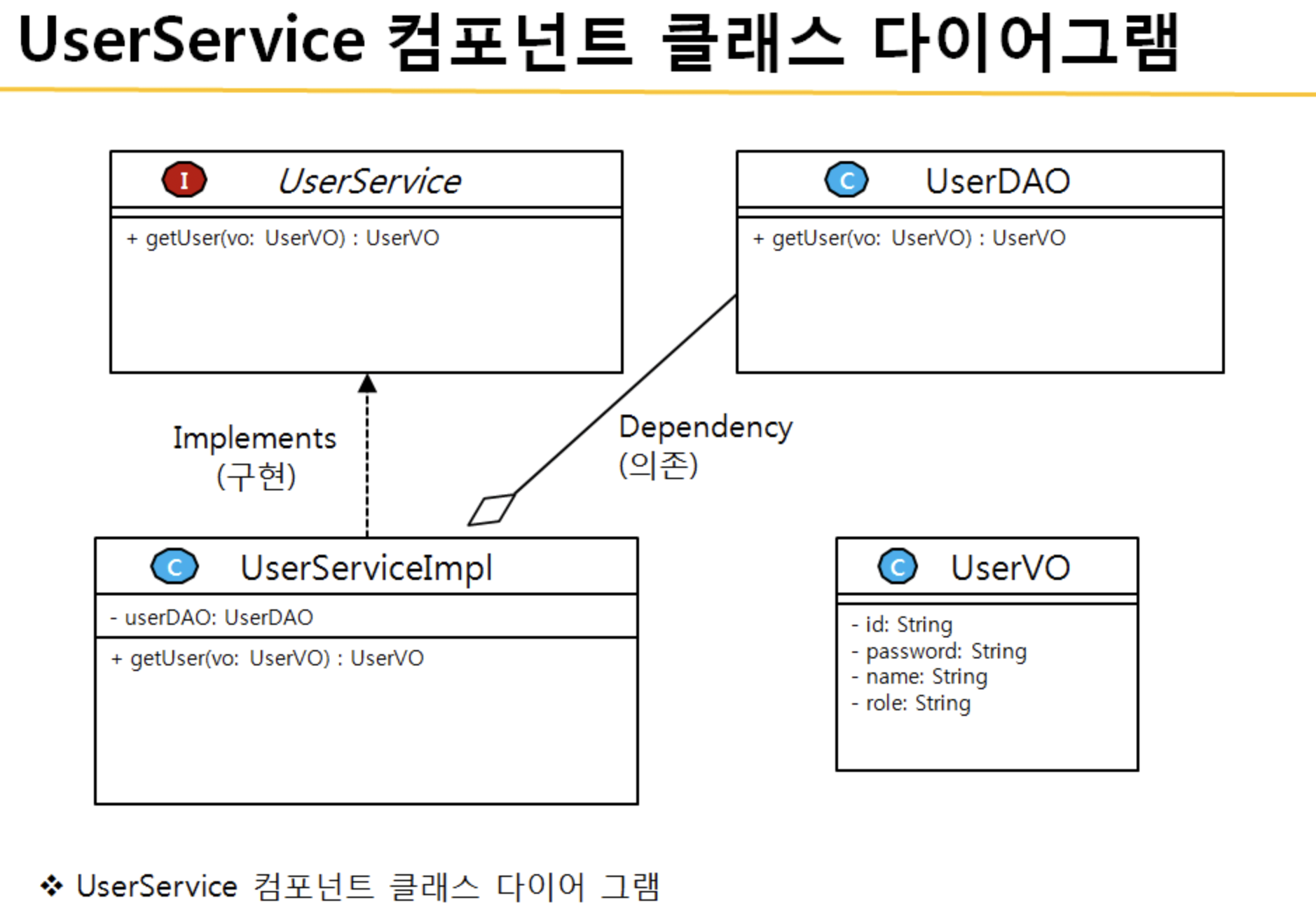 UserService 컴포넌트 클래스 다이어그램

I UserService

+ getUser(vo: UserVO) : UserVO

C UserDAO

+ getUser(vo: UserVO) : UserVO

Implements
(구현)

Dependency
(의존)

C UserServiceImpl

- userDAO: UserDAO

+ getUser(vo: UserVO) : UserVO

C UserVO

- id: String
- password: String
- name: String
- role: String

❖ UserService 컴포넌트 클래스 다이어 그램